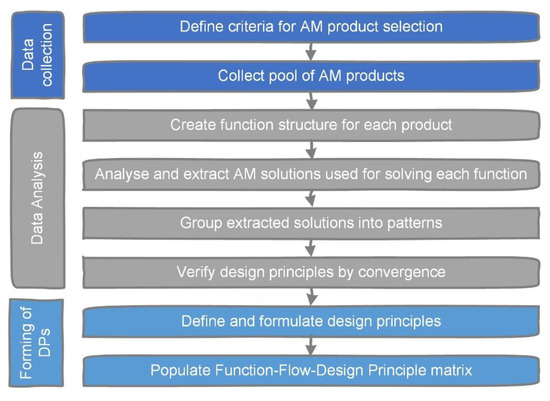 Data collection

Define criteria for AM product selection

Collect pool of AM products

Data Analysis

Create function structure for each product

Analyse and extract AM solutions used for solving each function

Group extracted solutions into patterns

Verify design principles by convergence

Forming of DPs

Define and formulate design principles

Populate Function-Flow-Design Principle matrix